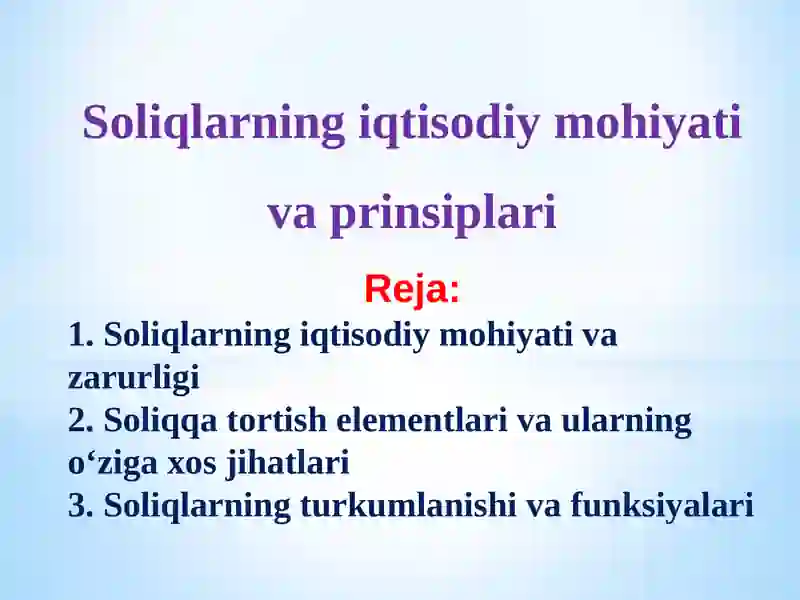 Soliqlarning iqtisodiy mohiyati va prinsiplari

Reja:

1. Soliqlarning iqtisodiy mohiyati va zarurligi
2. Soliqqa tortish elementlari va ularning o‘ziga xos jihatlari
3. Soliqlarning turkumlanishi va funksiyalari